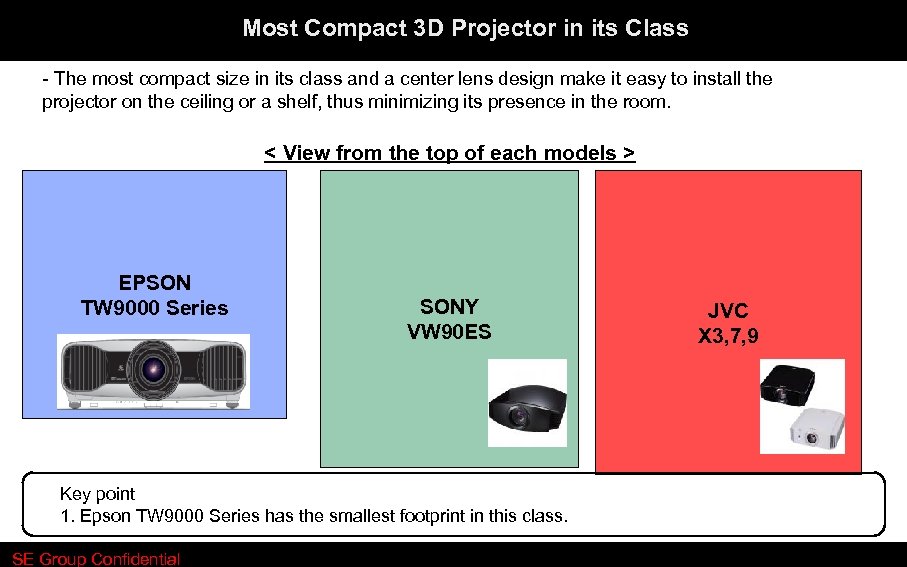 Most Compact 3D Projector in its Class

- The most compact size in its class and a center lens design make it easy to install the projector on the ceiling or a shelf, thus minimizing its presence in the room.

< View from the top of each models >

EPSON
TW9000 Series

SONY
VW90ES

JVC
X3,7,9

Key point
1. Epson TW9000 Series has the smallest footprint in this class.

SE Group Confidential